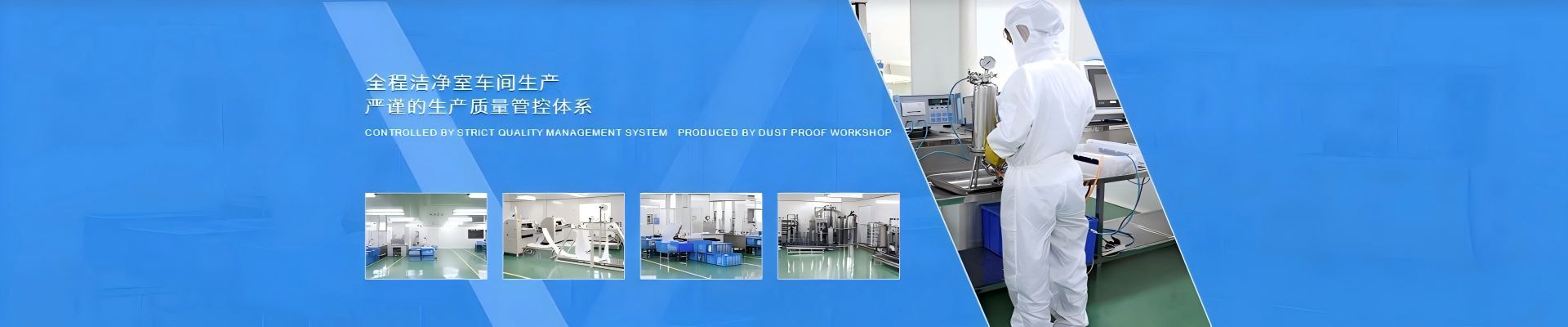 全程洁净室车间生产
严谨的生产质量管控体系

CONTROLLED BY STRICT QUALITY MANAGEMENT SYSTEM PRODUCED BY DUST PROOF WORKSHOP